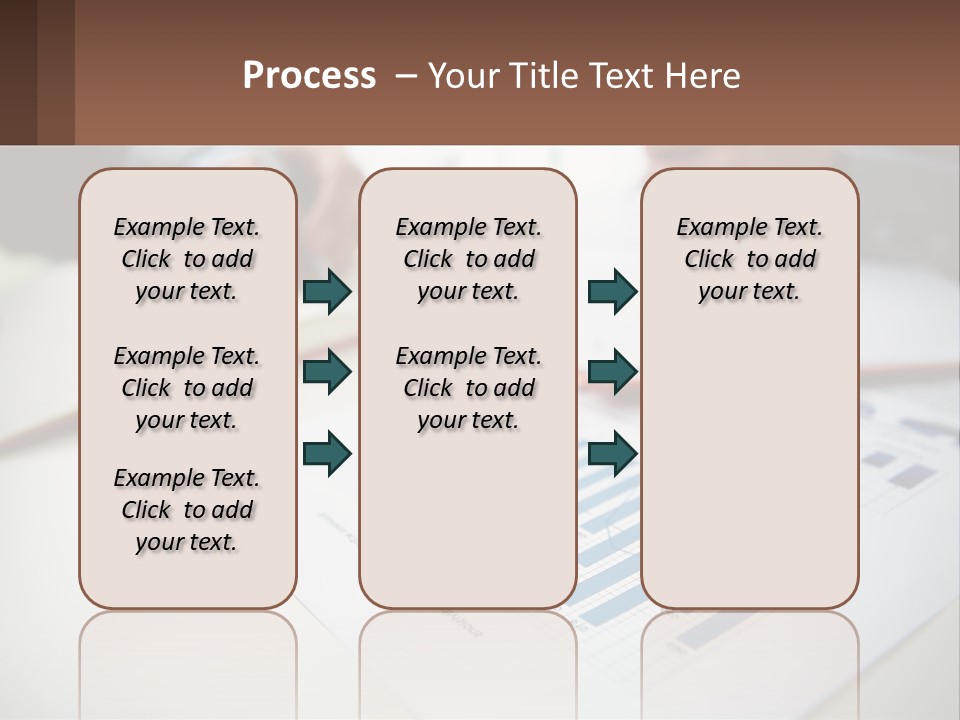 Process – Your Title Text Here

Example Text. Click to add your text.

Example Text. Click to add your text.

Example Text. Click to add your text.

Example Text. Click to add your text.

Example Text. Click to add your text.

Example Text. Click to add your text.